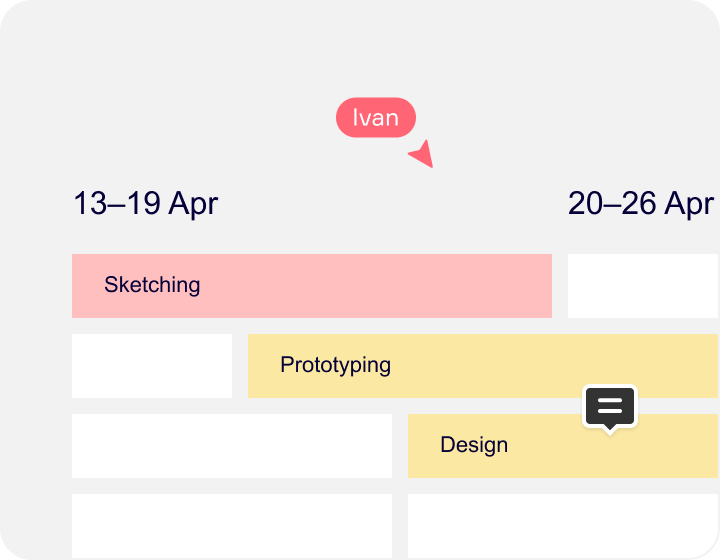 Ivan

13–19 Apr

20–26 Apr

Sketching

Prototyping

Design